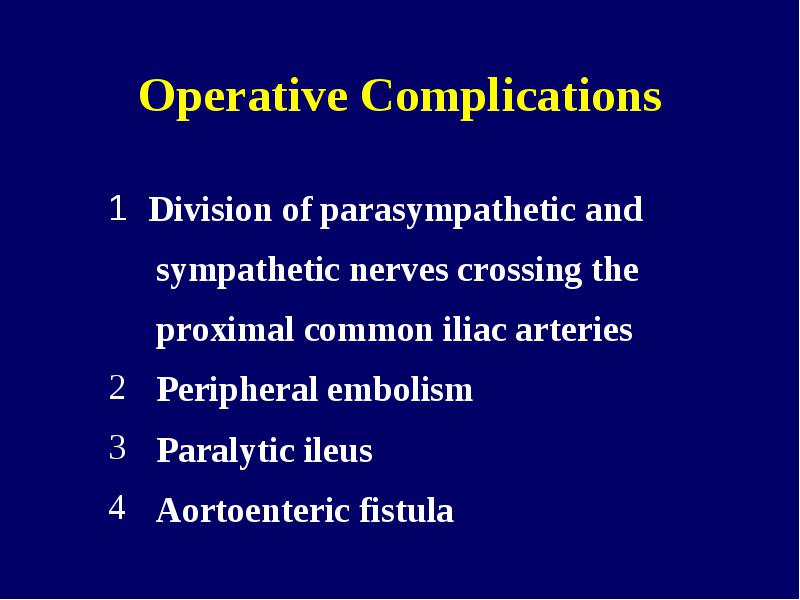 Operative Complications

1 Division of parasympathetic and sympathetic nerves crossing the proximal common iliac arteries

2 Peripheral embolism

3 Paralytic ileus

4 Aortoenteric fistula